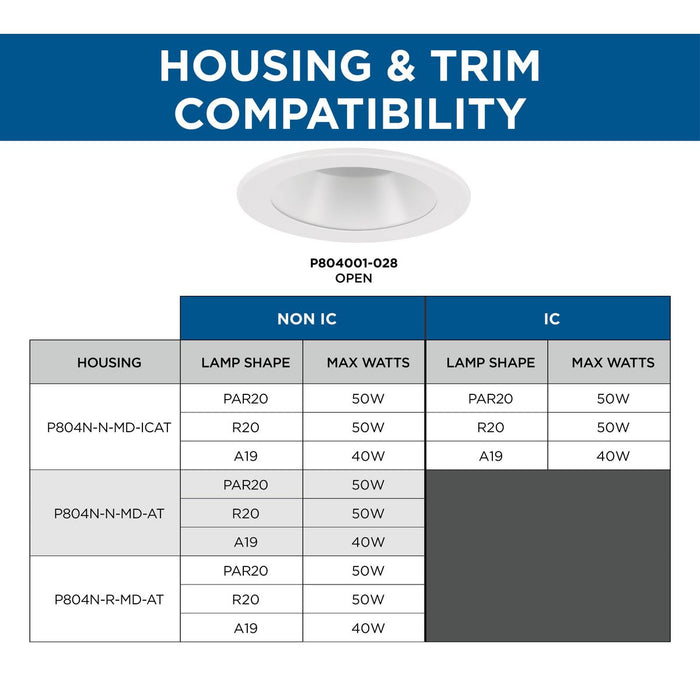 HOUSING & TRIM COMPATIBILITY

P804001-028
OPEN

| | NON IC | | IC | |
|---|---|---|---|---|
| HOUSING | LAMP SHAPE | MAX WATTS | LAMP SHAPE | MAX WATTS |
| P804N-N-MD-ICAT | PAR20 | 50W | PAR20 | 50W |
| | R20 | 50W | R20 | 50W |
| | A19 | 40W | A19 | 40W |
| P804N-N-MD-AT | PAR20 | 50W | | |
| | R20 | 50W | | |
| | A19 | 40W | | |
| P804N-R-MD-AT | PAR20 | 50W | | |
| | R20 | 50W | | |
| | A19 | 40W | | |